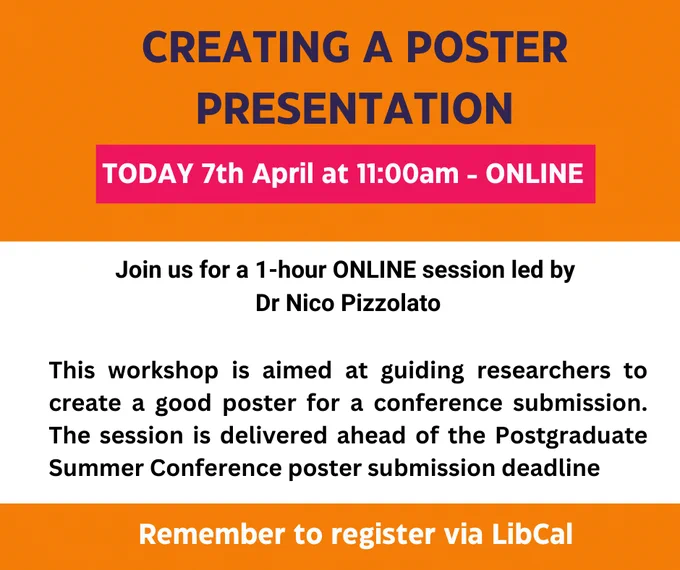 CREATING A POSTER PRESENTATION

TODAY 7th April at 11:00am - ONLINE

Join us for a 1-hour ONLINE session led by Dr Nico Pizzolato

This workshop is aimed at guiding researchers to create a good poster for a conference submission. The session is delivered ahead of the Postgraduate Summer Conference poster submission deadline

Remember to register via LibCal